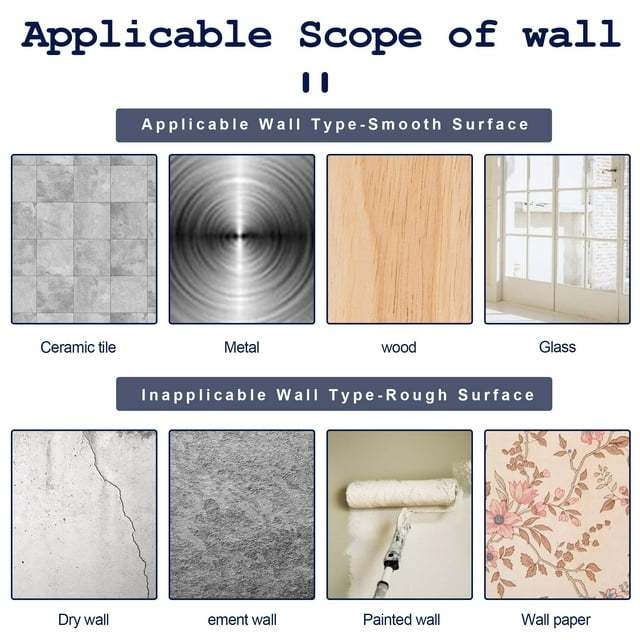 Applicable Scope of wall

Applicable Wall Type-Smooth Surface

Ceramic tile

Metal

wood

Glass

Inapplicable Wall Type-Rough Surface

Dry wall

ement wall

Painted wall

Wall paper